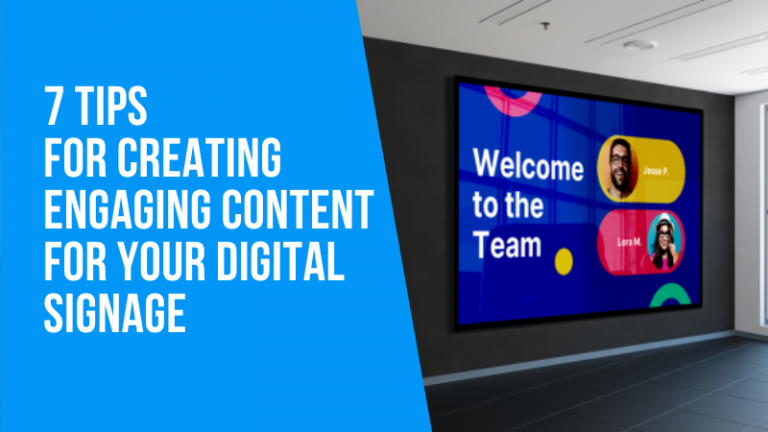 7 TIPS
FOR CREATING
ENGAGING CONTENT
FOR YOUR DIGITAL
SIGNAGE

Welcome to the Team

Jesse P.

Lora M.